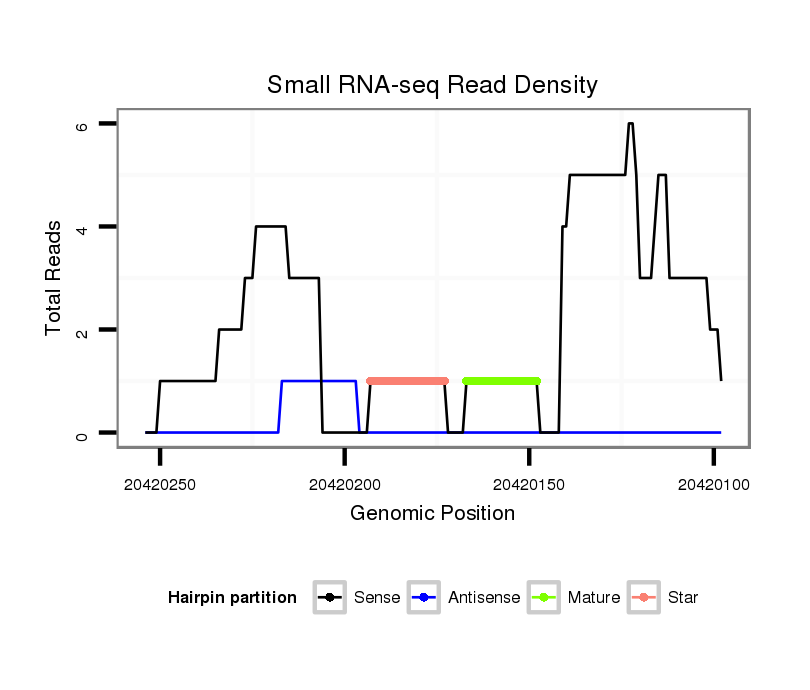 Small RNA-seq Read Density

Total Reads

6
4
2
0

20420250
20420200
20420150
20420100

Genomic Position

Hairpin partition
Sense
Antisense
Mature
Star